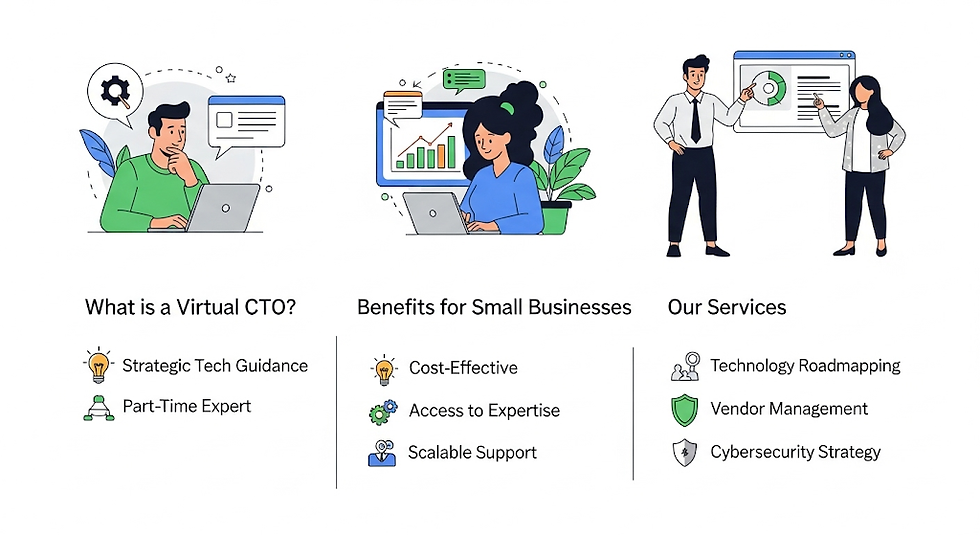 What is a Virtual CTO?

Strategic Tech Guidance

Part-Time Expert

Benefits for Small Businesses

Cost-Effective

Access to Expertise

Scalable Support

Our Services

Technology Roadmapping

Vendor Management

Cybersecurity Strategy